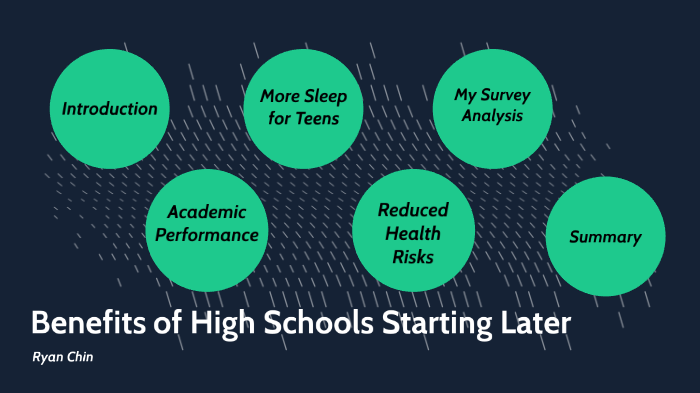 Introduction

More Sleep for Teens

My Survey Analysis

Academic Performance

Reduced Health Risks

Summary

Benefits of High Schools Starting Later

Ryan Chin